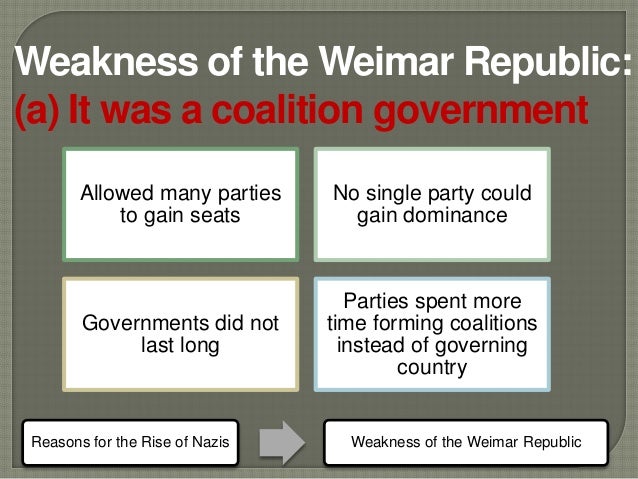 Weakness of the Weimar Republic:
(a) It was a coalition government

Allowed many parties to gain seats

No single party could gain dominance

Governments did not last long

Parties spent more time forming coalitions instead of governing country

Reasons for the Rise of Nazis

Weakness of the Weimar Republic